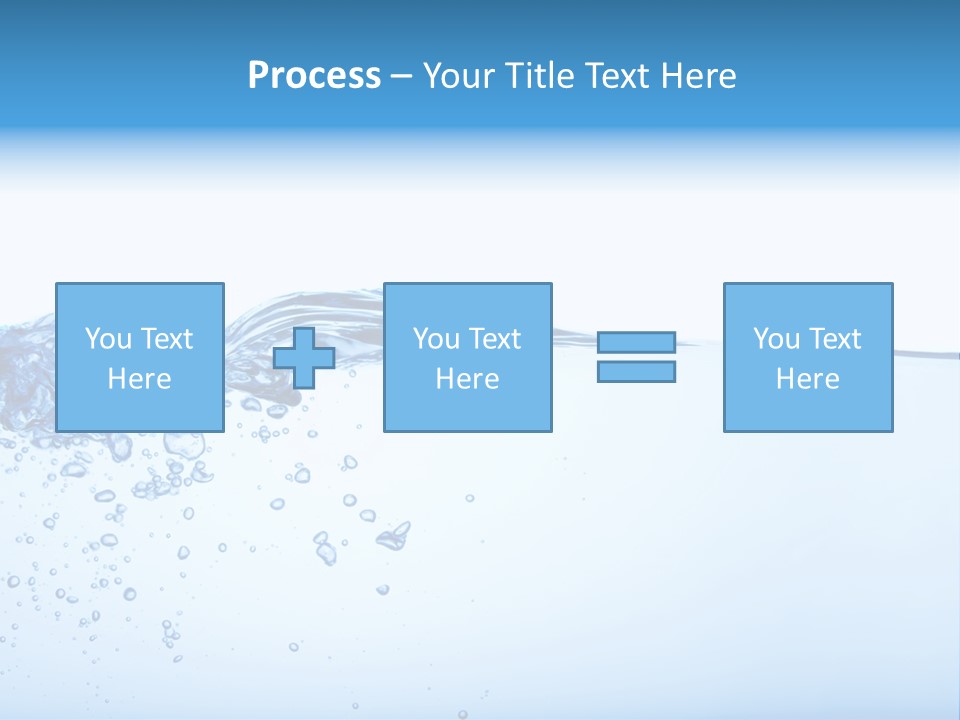 Process – Your Title Text Here

You Text Here

You Text Here

You Text Here